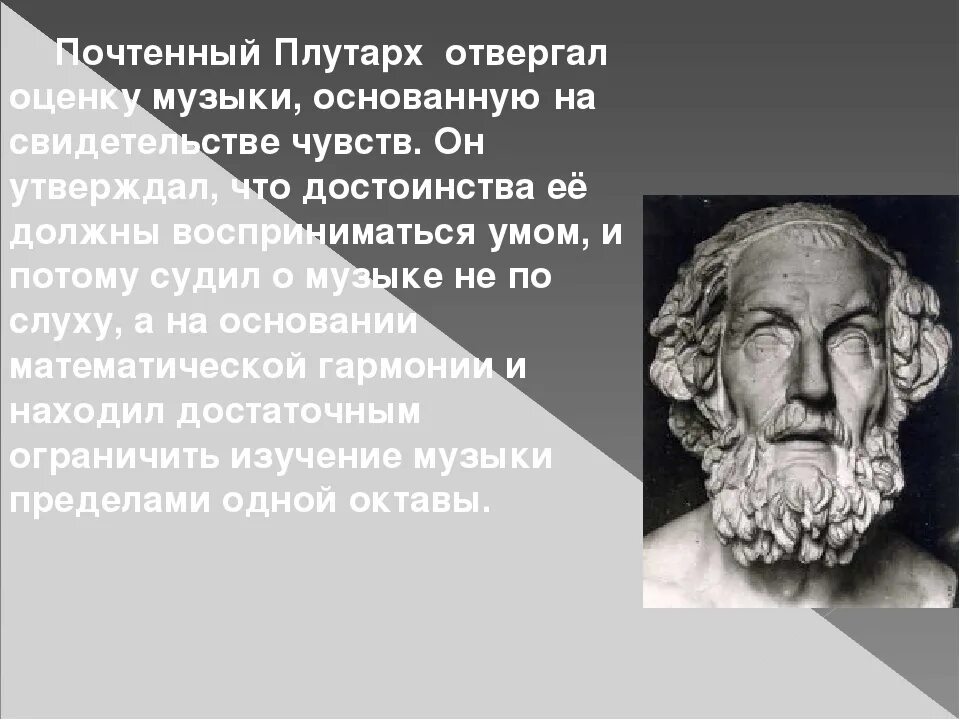 Почтенный Плутарх отвергал оценку музыки, основанную на свидетельстве чувств. Он утверждал, что достоинства её должны восприниматься умом, и потому судил о музыке не по слуху, а на основании математической гармонии и находил достаточным ограничить изучение музыки пределами одной октавы.